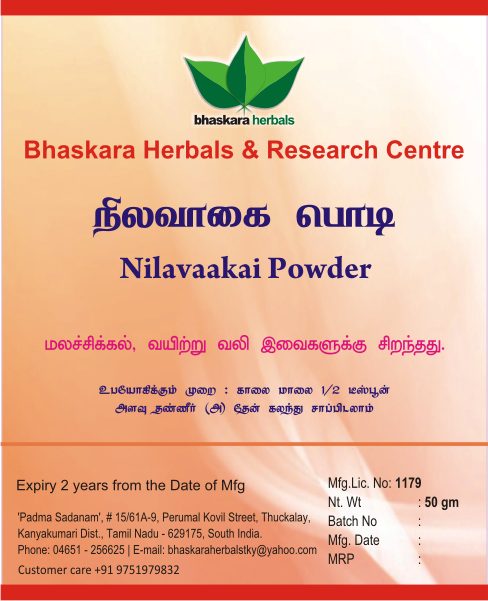 bhaskara herbals

Bhaskara Herbals & Research Centre

நிலவாகை பொடி

Nilavaakai Powder

மலச்சிக்கல், வயிற்று வலி இவைகளுக்கு சிறந்தது.

உபயோகிக்கும் முறை : காலை மாலை 1/2 டீஸ்பூன் அளவு தண்ணீர் (அ) தேன் கலந்து சாப்பிடலாம்

Expiry 2 years from the Date of Mfg

'Padma Sadanam', # 15/61A-9, Perumal Kovil Street, Thuckalay, Kanyakumari Dist., Tamil Nadu - 629175, South India.
Phone: 04651 - 256625 | E-mail: bhaskaraherbalstky@yahoo.com

Customer care +91 9751979832

Mfg.Lic. No: 1179
Nt. Wt : 50 gm
Batch No :
Mfg. Date :
MRP :